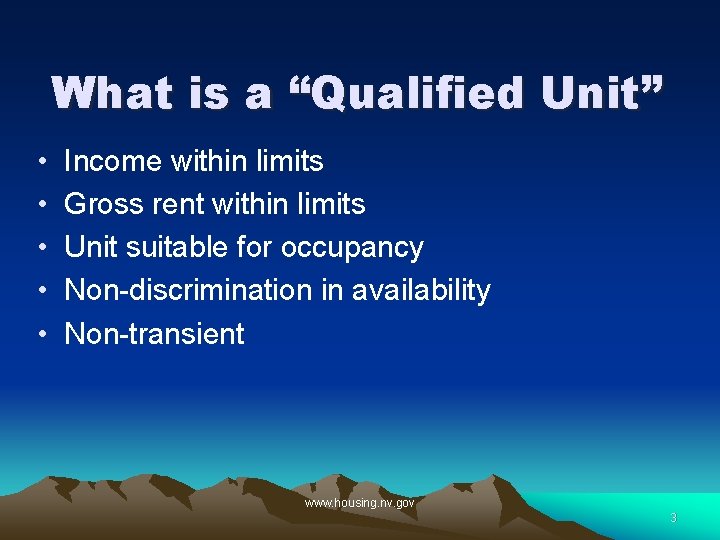 What is a “Qualified Unit”

• Income within limits
• Gross rent within limits
• Unit suitable for occupancy
• Non-discrimination in availability
• Non-transient

www.housing.nv.gov

3